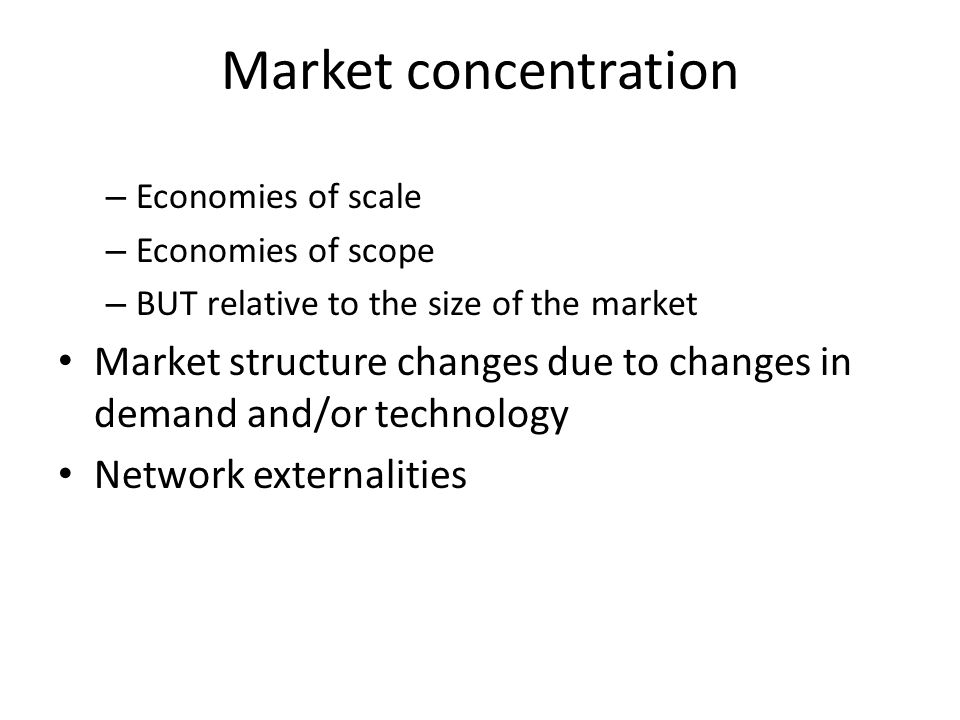 Market concentration

– Economies of scale
– Economies of scope
– BUT relative to the size of the market

• Market structure changes due to changes in demand and/or technology
• Network externalities